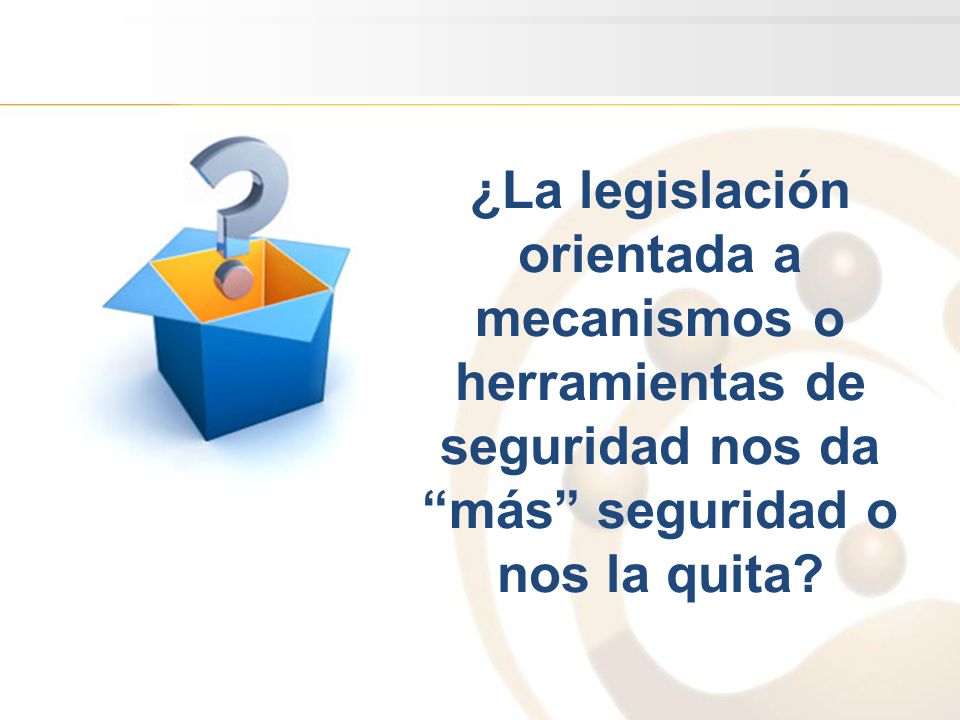 ¿La legislación orientada a mecanismos o herramientas de seguridad nos da “más” seguridad o nos la quita?